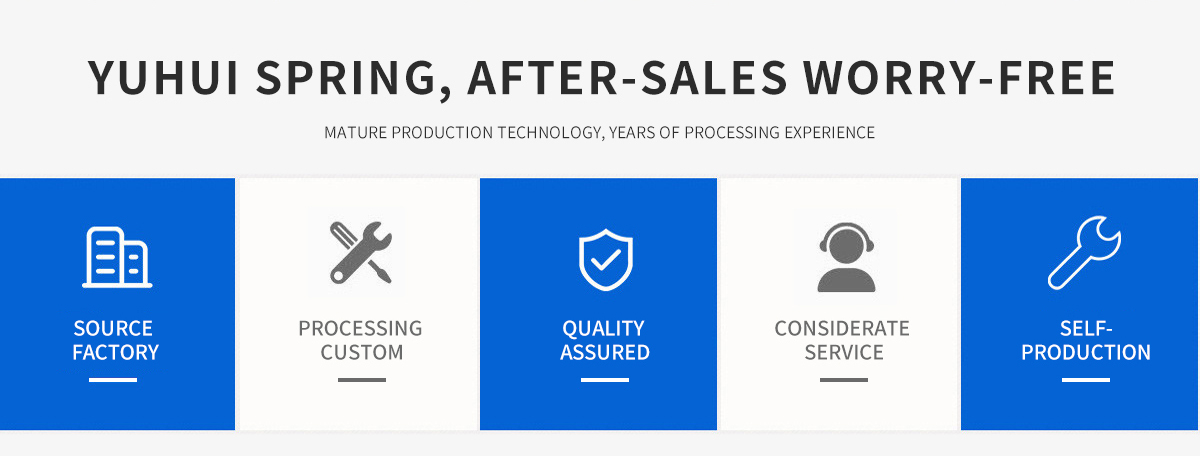 YUHUI SPRING, AFTER-SALES WORRY-FREE

MATURE PRODUCTION TECHNOLOGY, YEARS OF PROCESSING EXPERIENCE

SOURCE FACTORY

PROCESSING CUSTOM

QUALITY ASSURED

CONSIDERATE SERVICE

SELF-PRODUCTION